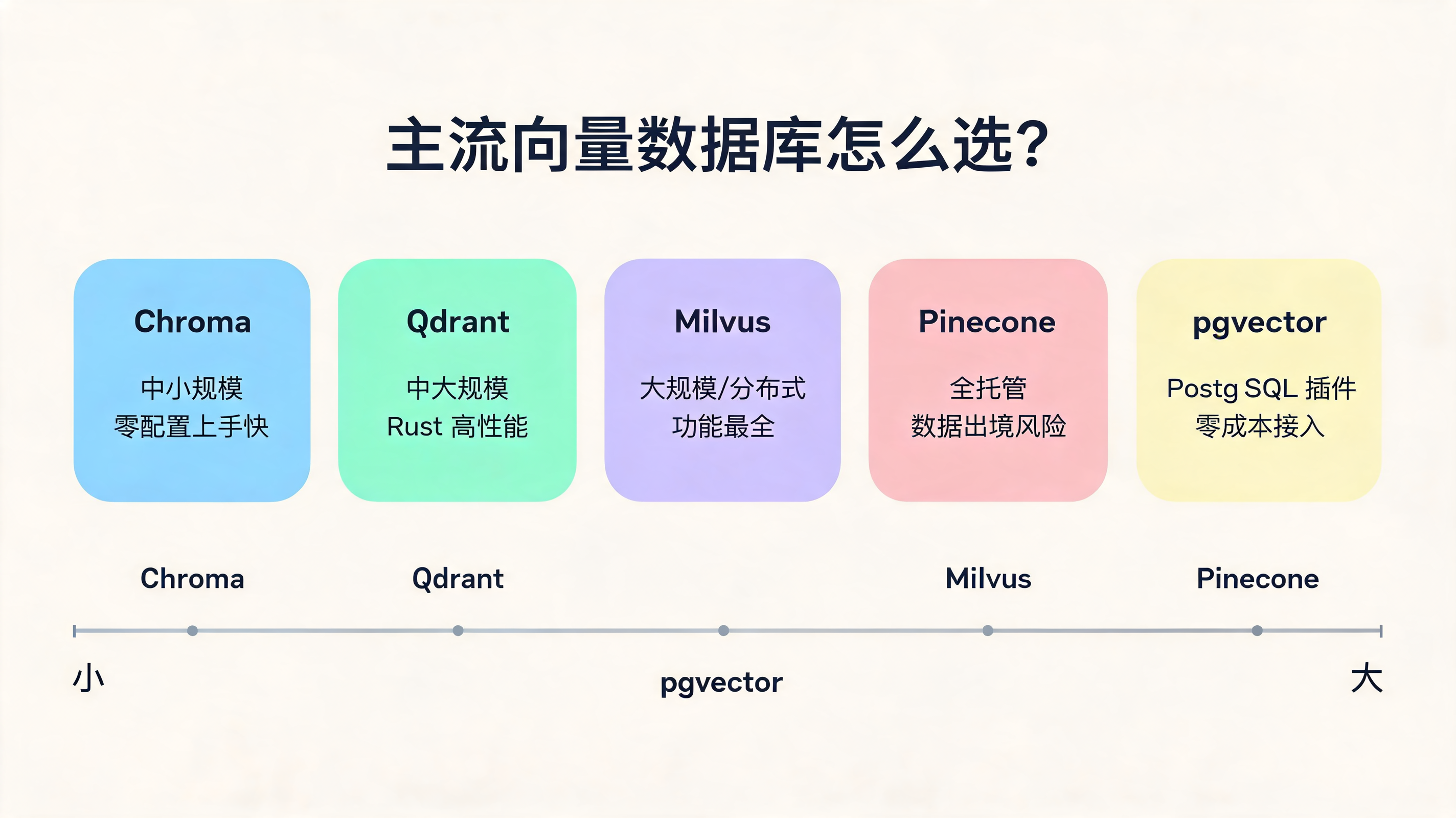 主流向量数据库怎么选?

Chroma

中小规模
零配置上手快

Qdrant

中大规模
Rust 高性能

Milvus

大规模/分布式
功能最全

Pinecone

全托管
数据出境风险

pgvector

Postg SQL 插件
零成本接入

Chroma

Qdrant

Milvus

Pinecone

小

pgvector

大